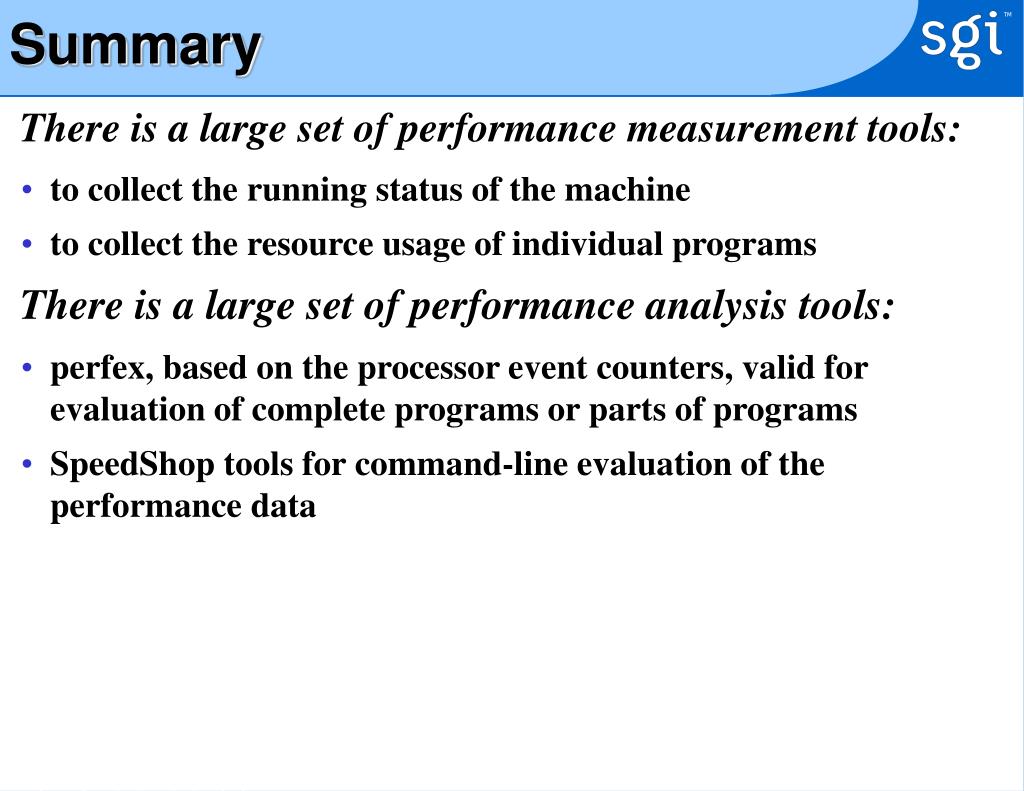 Summary

sgi™

There is a large set of performance measurement tools:

• to collect the running status of the machine

• to collect the resource usage of individual programs

There is a large set of performance analysis tools:

• perfex, based on the processor event counters, valid for evaluation of complete programs or parts of programs

• SpeedShop tools for command-line evaluation of the performance data